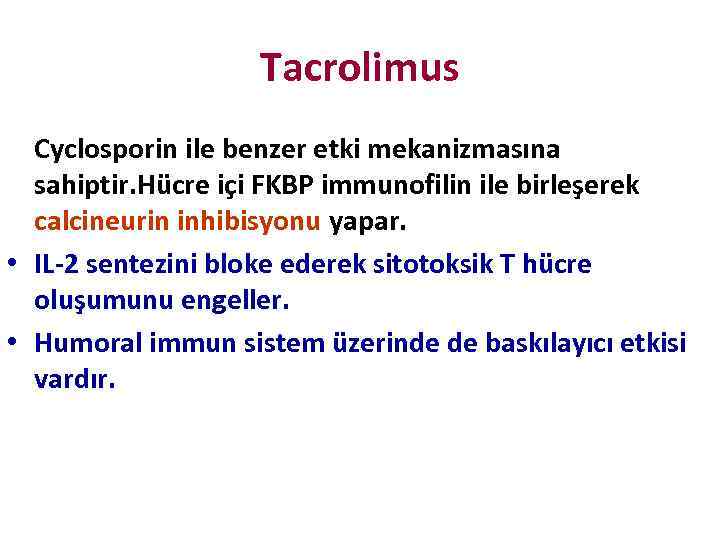 Tacrolimus

Cyclosporin ile benzer etki mekanizmasına sahiptir.Hücre içi FKBP immunofilin ile birleşerek calcineurin inhibisyonu yapar.

• IL-2 sentezini bloke ederek sitotoksik T hücre oluşumunu engeller.

• Humoral immun sistem üzerinde de baskılayıcı etkisi vardır.